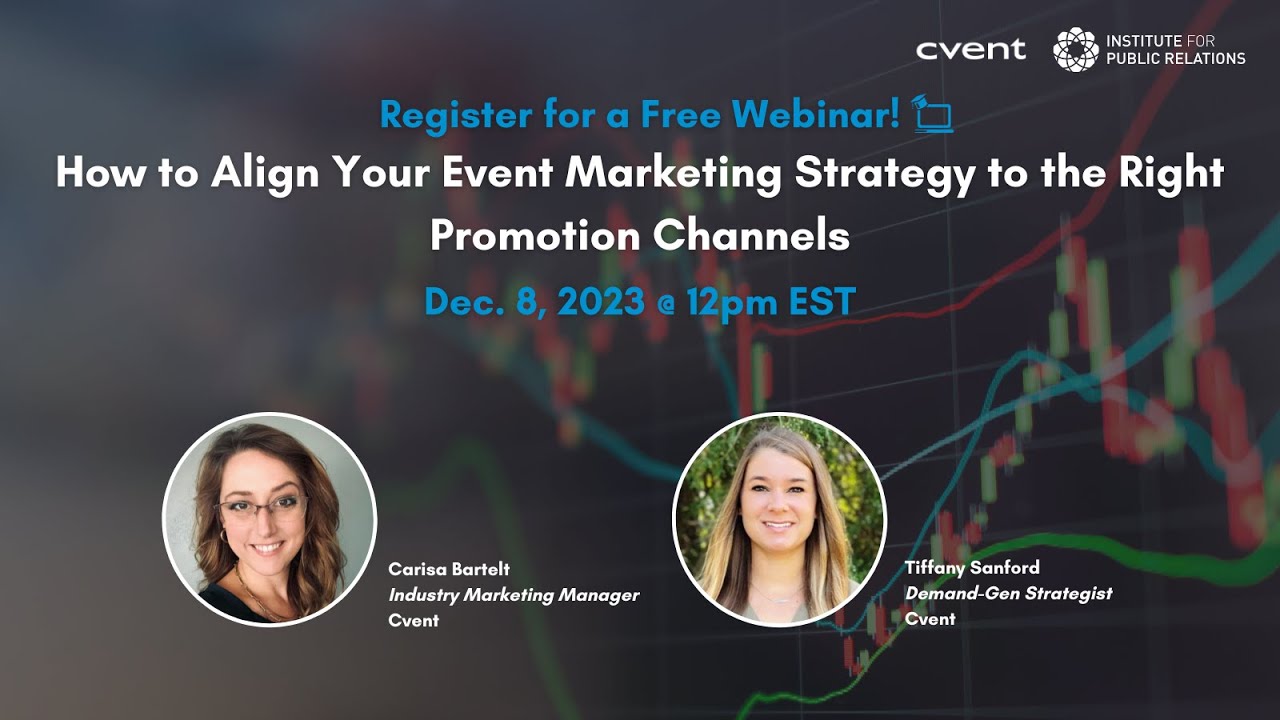 cvent
INSTITUTE FOR PUBLIC RELATIONS

Register for a Free Webinar!

How to Align Your Event Marketing Strategy to the Right Promotion Channels

Dec. 8, 2023 @ 12pm EST

Carisa Bartelt
Industry Marketing Manager
Cvent

Tiffany Sanford
Demand-Gen Strategist
Cvent